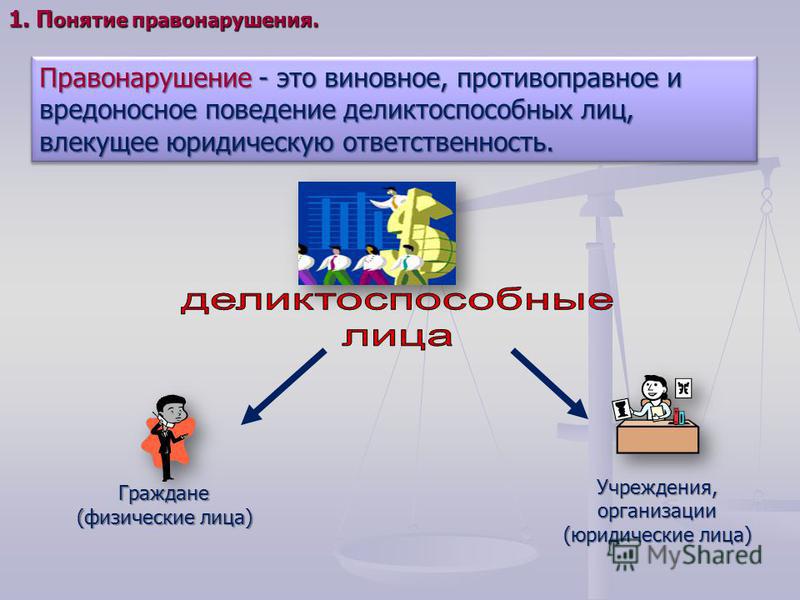 1. Понятие правонарушения.

Правонарушение - это виновное, противоправное и вредоносное поведение деликтоспособных лиц, влекущее юридическую ответственность.

деликтоспособные лица

Граждане (физические лица)

Учреждения, организации (юридические лица)

MyShared